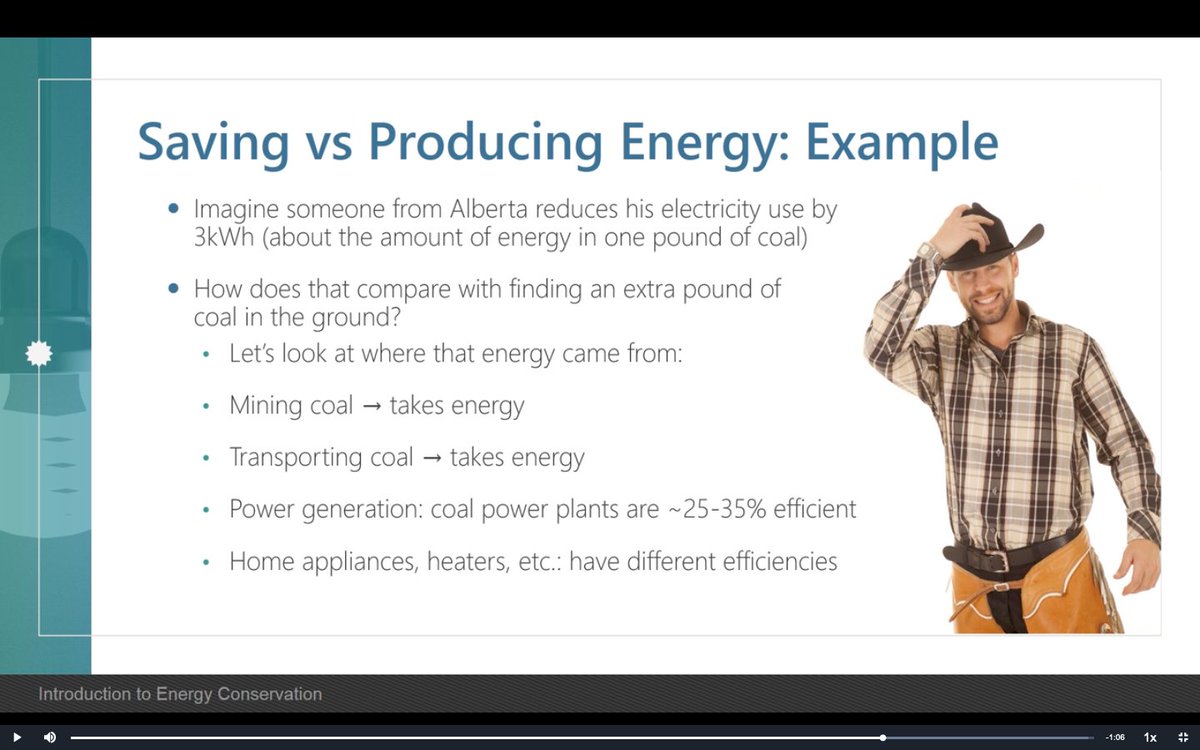 Saving vs Producing Energy: Example

• Imagine someone from Alberta reduces his electricity use by 3kWh (about the amount of energy in one pound of coal)

• How does that compare with finding an extra pound of coal in the ground?

• Let's look at where that energy came from:

• Mining coal → takes energy

• Transporting coal → takes energy

• Power generation: coal power plants are ~25-35% efficient

• Home appliances, heaters, etc.: have different efficiencies

Introduction to Energy Conservation

-1:06 1x